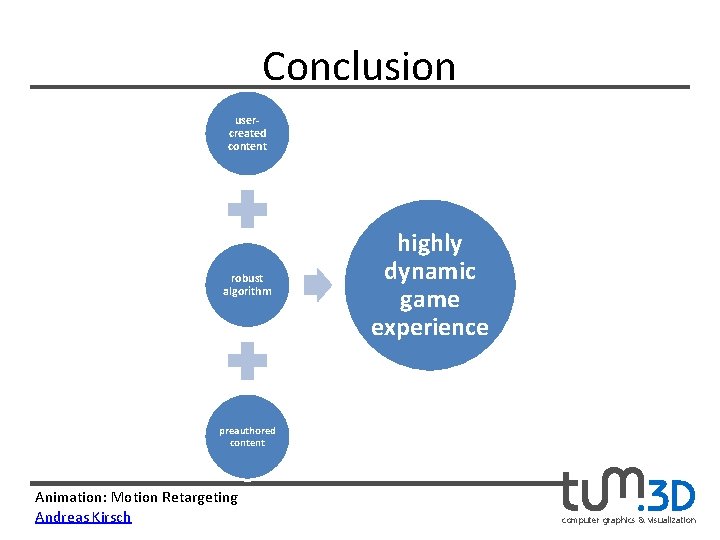 Conclusion

user-created content

robust algorithm

preauthored content

highly dynamic game experience

Animation: Motion Retargeting
Andreas Kirsch

tum.3D
computer graphics & visualization